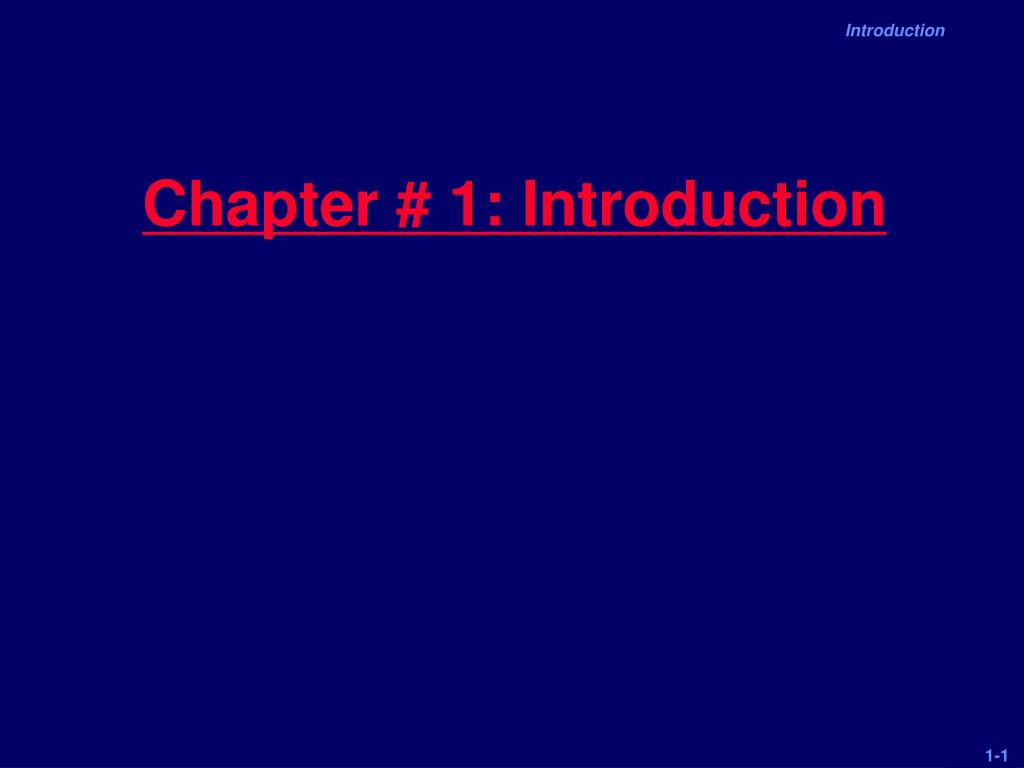 Introduction

Chapter # 1: Introduction

1-1